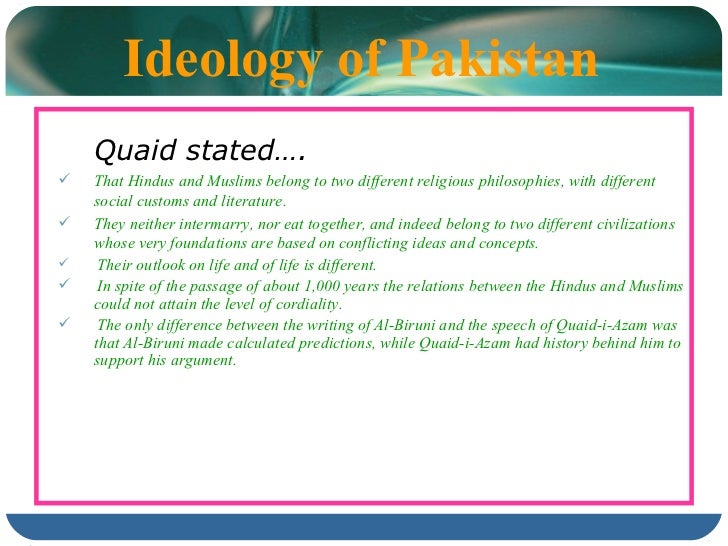 Ideology of Pakistan

Quaid stated….

✓ That Hindus and Muslims belong to two different religious philosophies, with different social customs and literature.

✓ They neither intermarry, nor eat together, and indeed belong to two different civilizations whose very foundations are based on conflicting ideas and concepts.

✓ Their outlook on life and of life is different.

✓ In spite of the passage of about 1,000 years the relations between the Hindus and Muslims could not attain the level of cordiality.

✓ The only difference between the writing of Al-Biruni and the speech of Quaid-i-Azam was that Al-Biruni made calculated predictions, while Quaid-i-Azam had history behind him to support his argument.